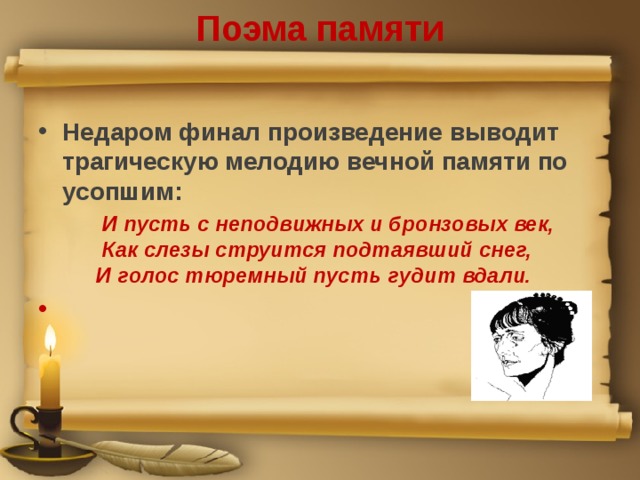 Поэма памяти

• Недаром финал произведение выводит трагическую мелодию вечной памяти по усопшим:

И пусть с неподвижных и бронзовых век,
Как слезы струится подтаявший снег,
И голос тюремный пусть гудит вдали.

•